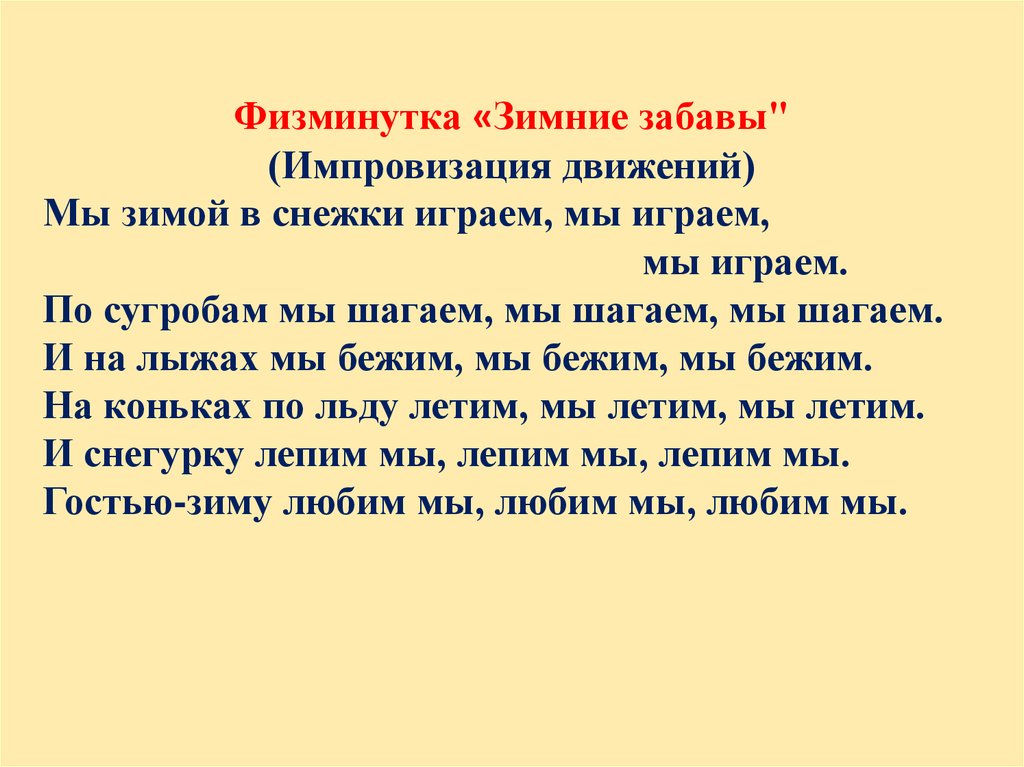 Физминутка «Зимние забавы"
(Импровизация движений)
Мы зимой в снежки играем, мы играем,
мы играем.
По сугробам мы шагаем, мы шагаем, мы шагаем.
И на лыжах мы бежим, мы бежим, мы бежим.
На коньках по льду летим, мы летим, мы летим.
И снегурку лепим мы, лепим мы, лепим мы.
Гостью-зиму любим мы, любим мы, любим мы.